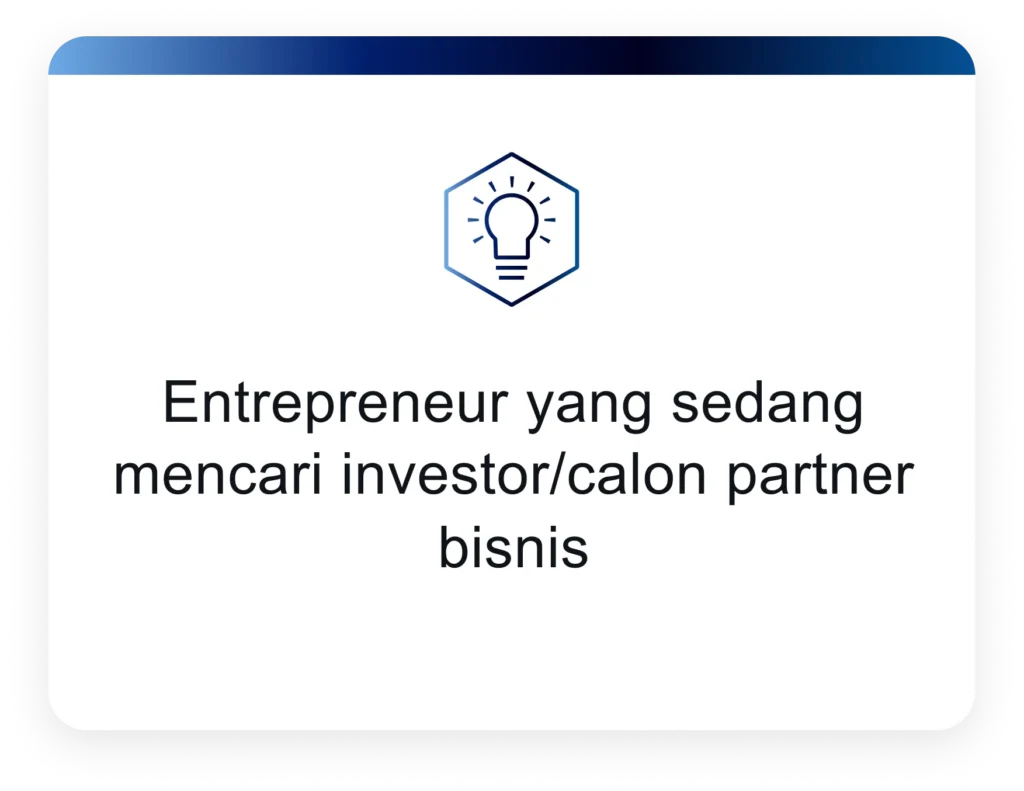 Entrepreneur yang sedang mencari investor/calon partner bisnis